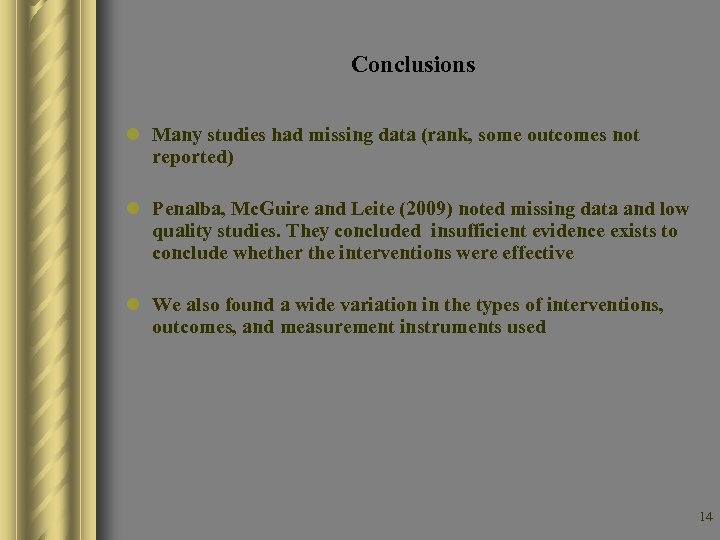 Conclusions

Many studies had missing data (rank, some outcomes not reported)

Penalba, McGuire and Leite (2009) noted missing data and low quality studies. They concluded insufficient evidence exists to conclude whether the interventions were effective

We also found a wide variation in the types of interventions, outcomes, and measurement instruments used

14